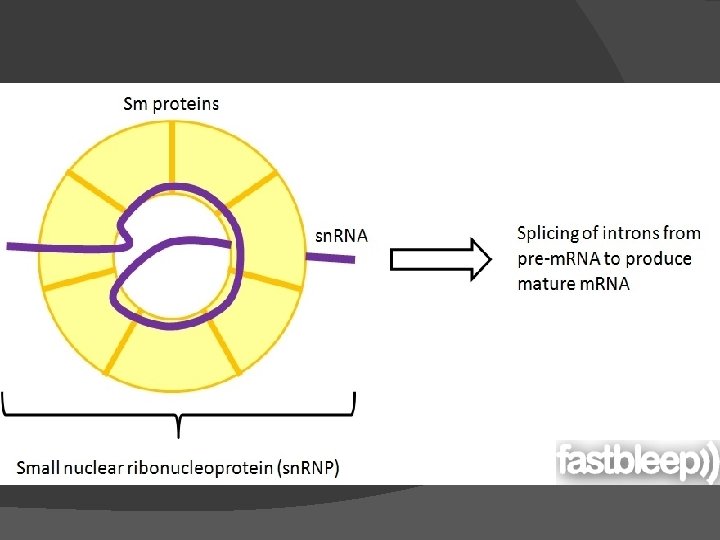 Sm proteins

snRNA

Splicing of introns from pre-mRNA to produce mature mRNA

Small nuclear ribonucleoprotein (snRNP)

fastbleep))